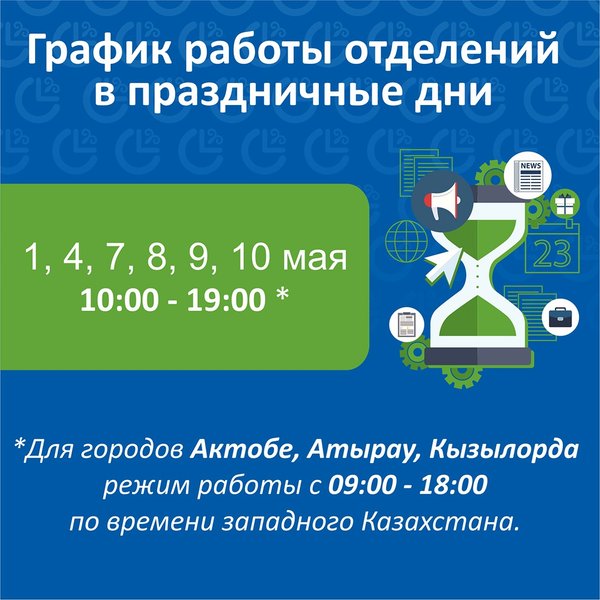 График работы отделений в праздничные дни

1, 4, 7, 8, 9, 10 мая
10:00 - 19:00 *

NEWS

23

*Для городов Актобе, Атырау, Кызылорда режим работы с 09:00 - 18:00 по времени западного Казахстана.